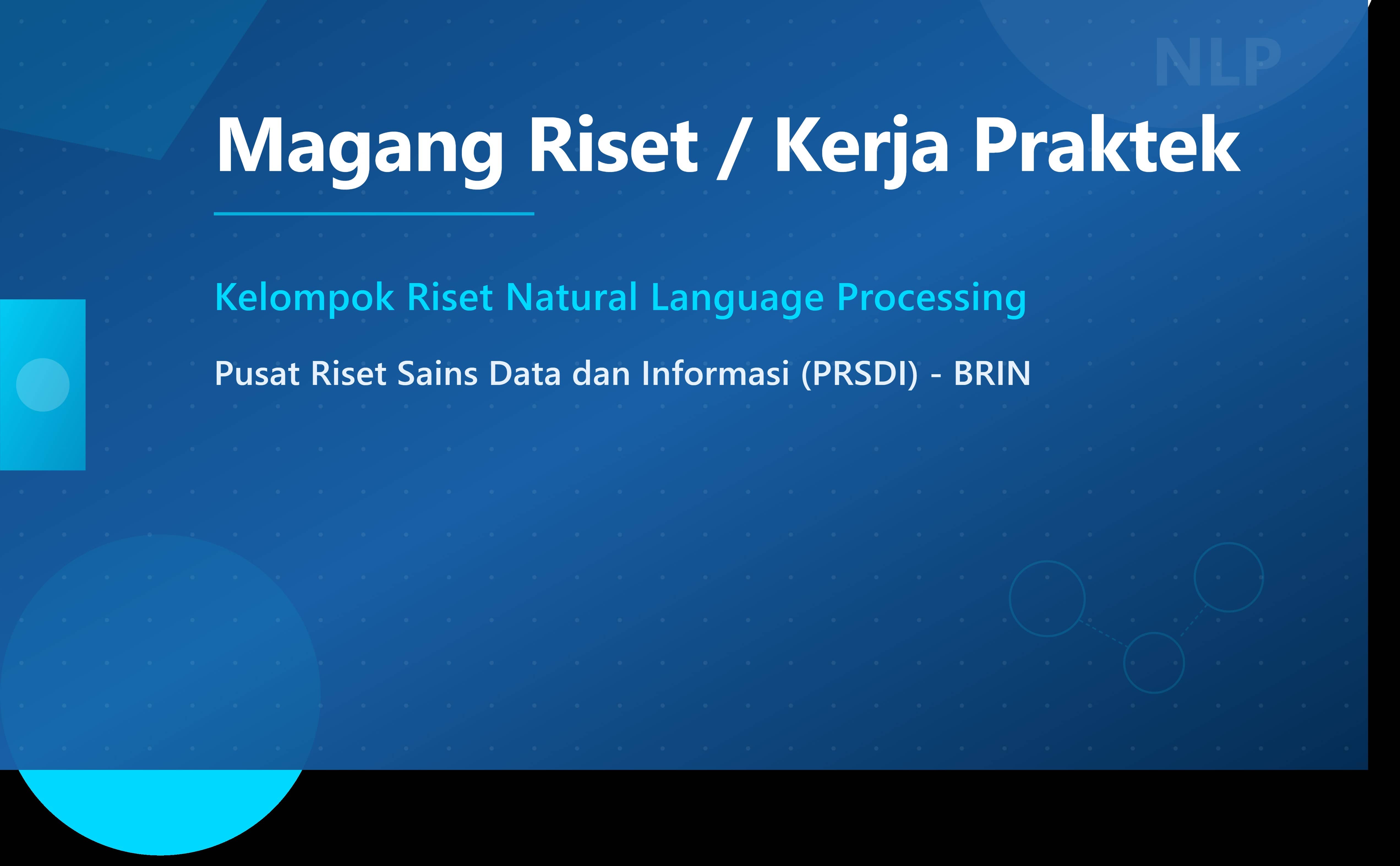 NLP

Magang Riset / Kerja Praktek

Kelompok Riset Natural Language Processing

Pusat Riset Sains Data dan Informasi (PRSDI) - BRIN